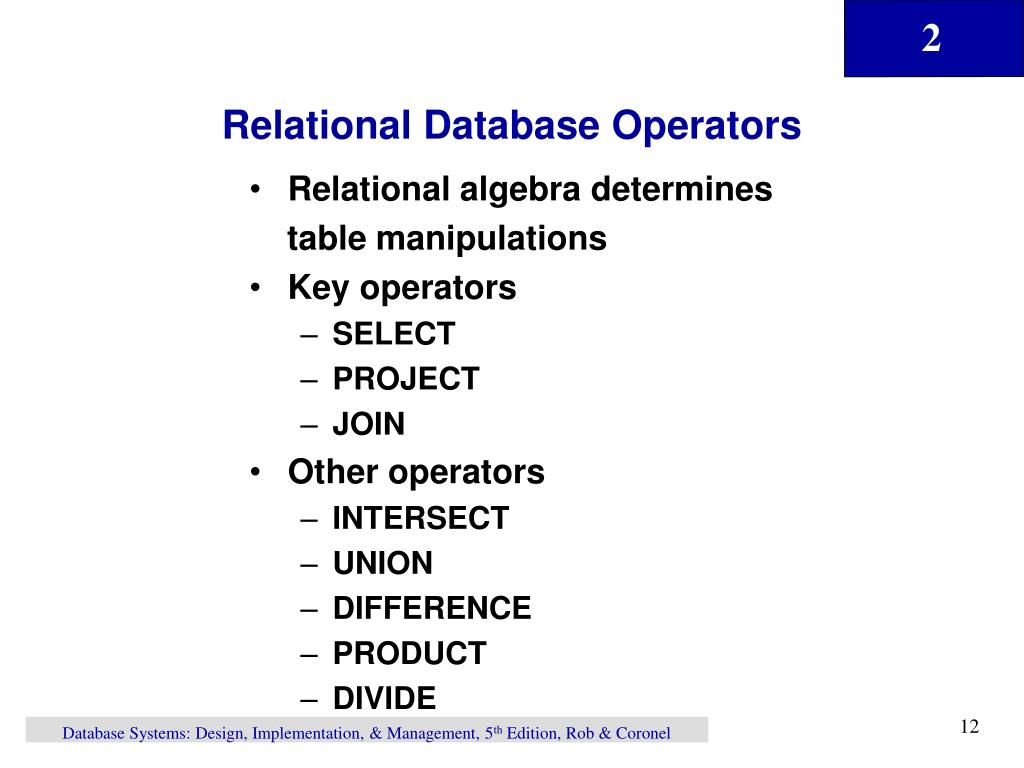 2

Relational Database Operators

• Relational algebra determines table manipulations
• Key operators
– SELECT
– PROJECT
– JOIN
• Other operators
– INTERSECT
– UNION
– DIFFERENCE
– PRODUCT
– DIVIDE

Database Systems: Design, Implementation, & Management, 5$^{th}$ Edition, Rob & Coronel

12